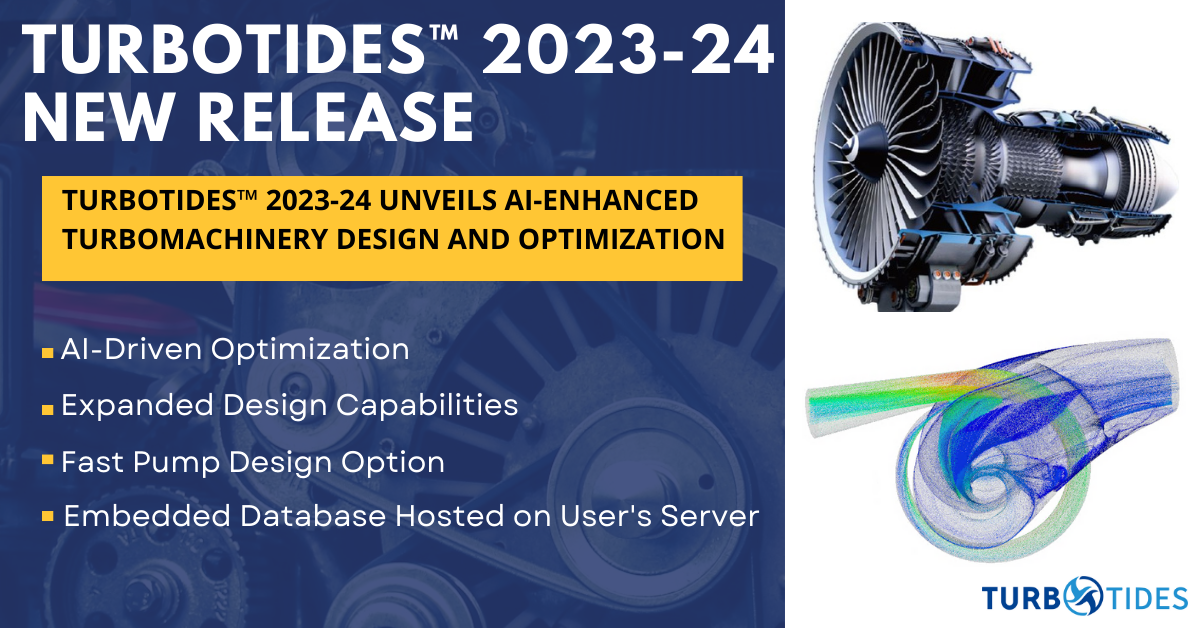 TURBOTIDES™ 2023-24 NEW RELEASE

TURBOTIDES™ 2023-24 UNVEILS AI-ENHANCED TURBOMACHINERY DESIGN AND OPTIMIZATION

AI-Driven Optimization

Expanded Design Capabilities

Fast Pump Design Option

Embedded Database Hosted on User's Server

TURBOTIDES